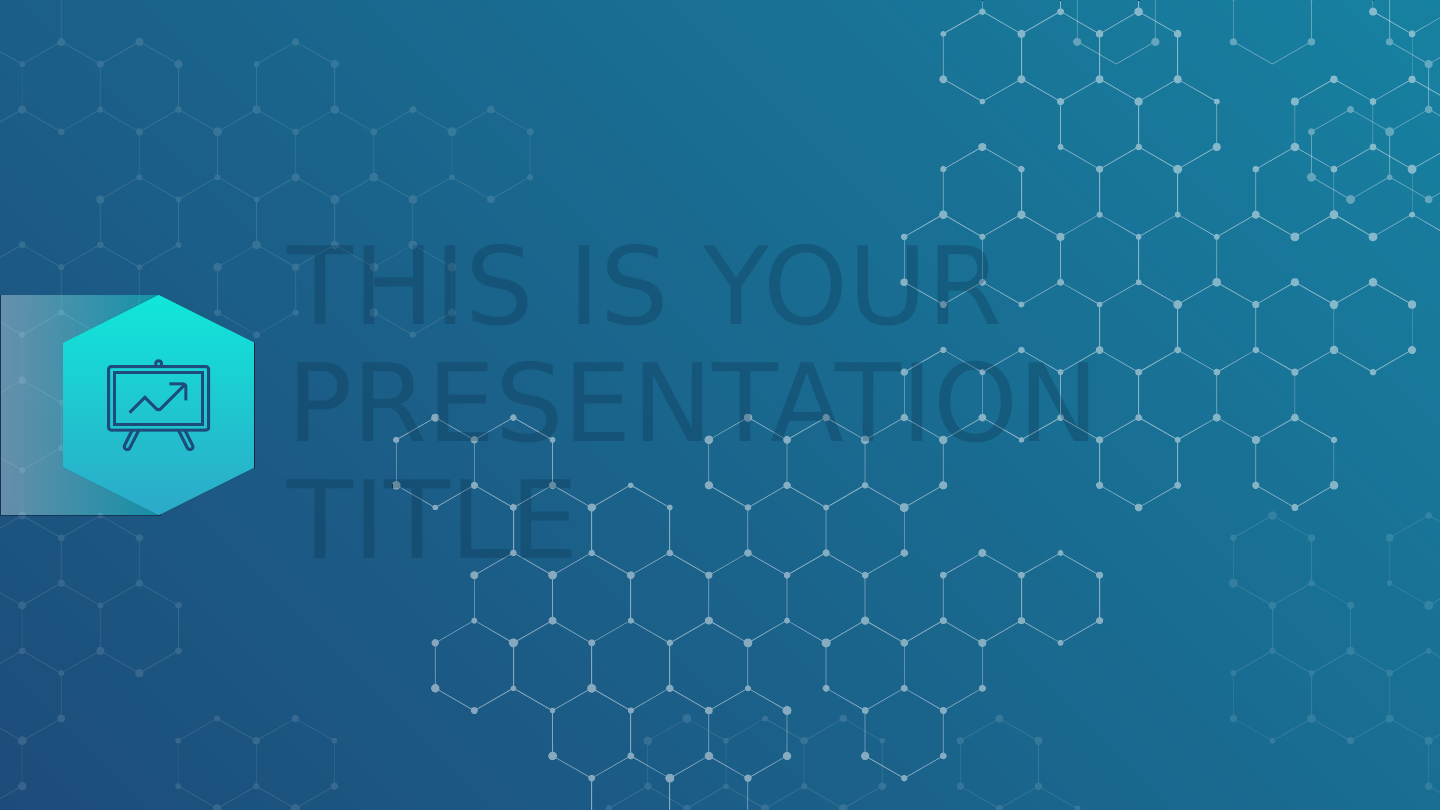 THIS IS YOUR PRESENTATION TITLE